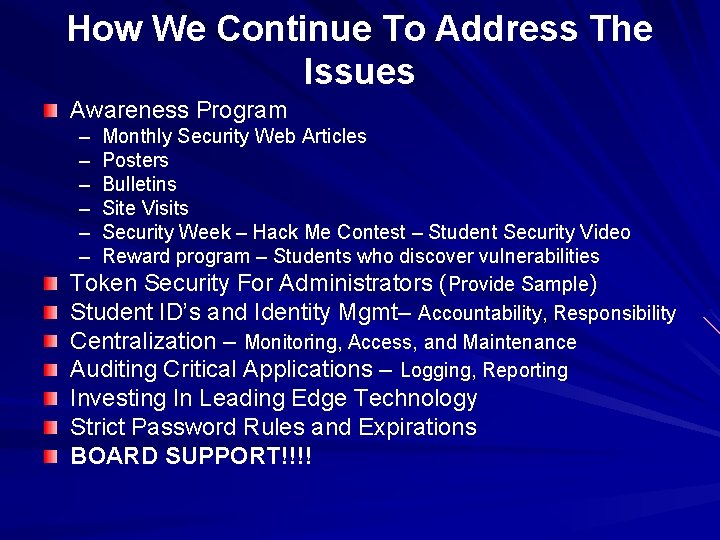 How We Continue To Address The Issues

Awareness Program
– Monthly Security Web Articles
– Posters
– Bulletins
– Site Visits
– Security Week – Hack Me Contest – Student Security Video
– Reward program – Students who discover vulnerabilities

Token Security For Administrators (Provide Sample)

Student ID's and Identity Mgmt– Accountability, Responsibility

Centralization – Monitoring, Access, and Maintenance

Auditing Critical Applications – Logging, Reporting

Investing In Leading Edge Technology

Strict Password Rules and Expirations

BOARD SUPPORT!!!!